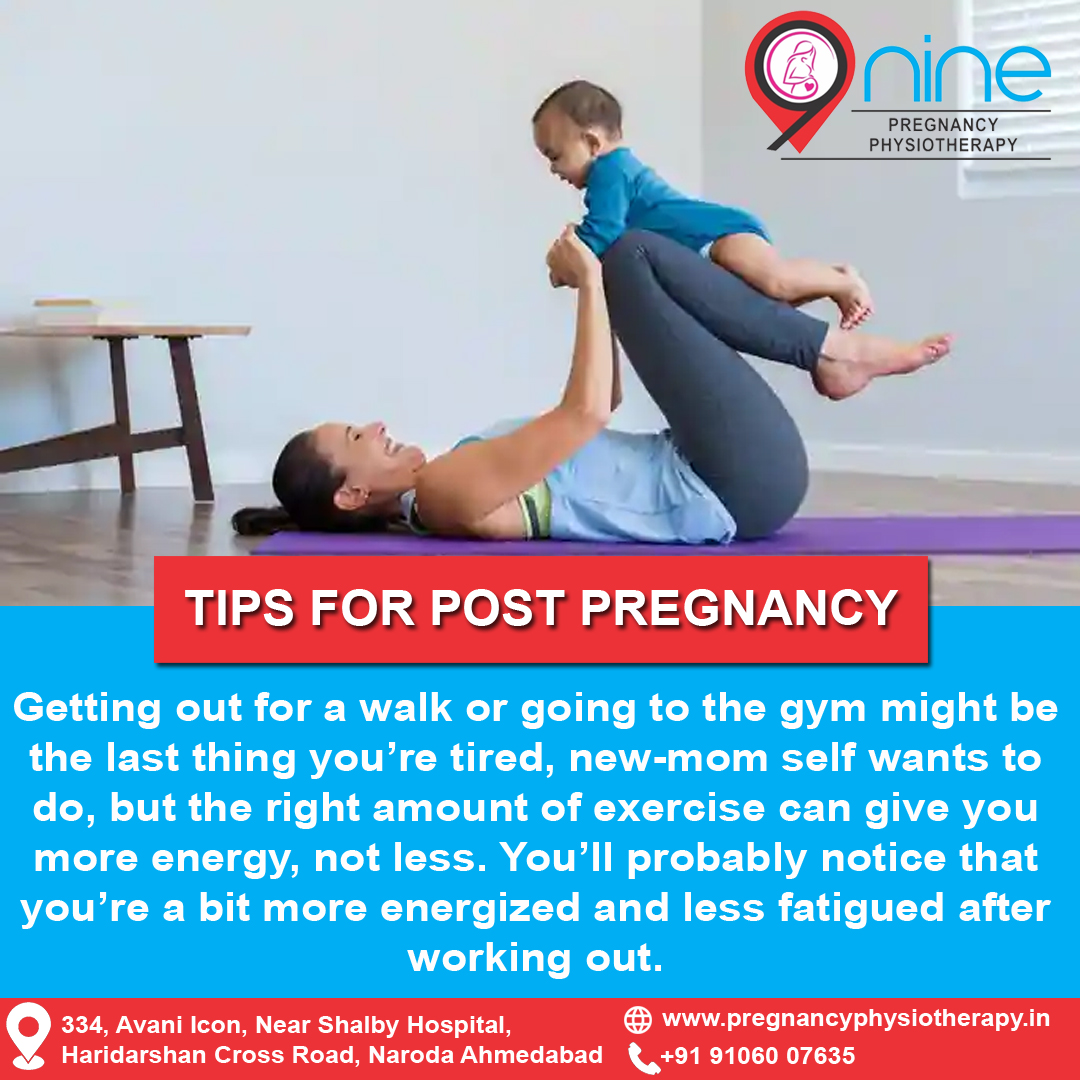 nine
PREGNANCY
PHYSIOTHERAPY

TIPS FOR POST PREGNANCY

Getting out for a walk or going to the gym might be the last thing you're tired, new-mom self wants to do, but the right amount of exercise can give you more energy, not less. You'll probably notice that you're a bit more energized and less fatigued after working out.

334, Avani Icon, Near Shalby Hospital, Haridarshan Cross Road, Naroda Ahmedabad

www.pregnancyphysiotherapy.in
+91 91060 07635